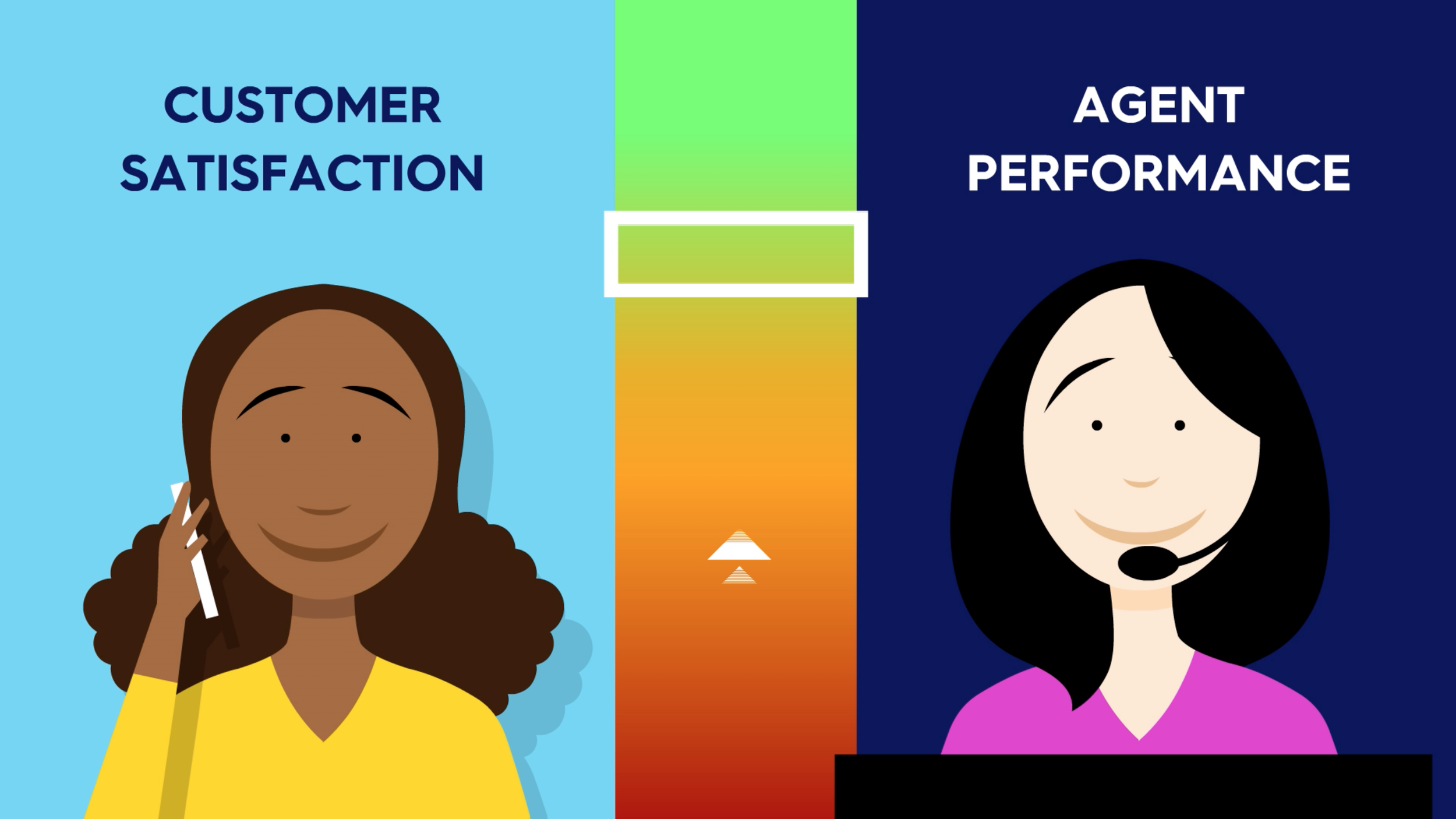 CUSTOMER SATISFACTION

AGENT PERFORMANCE